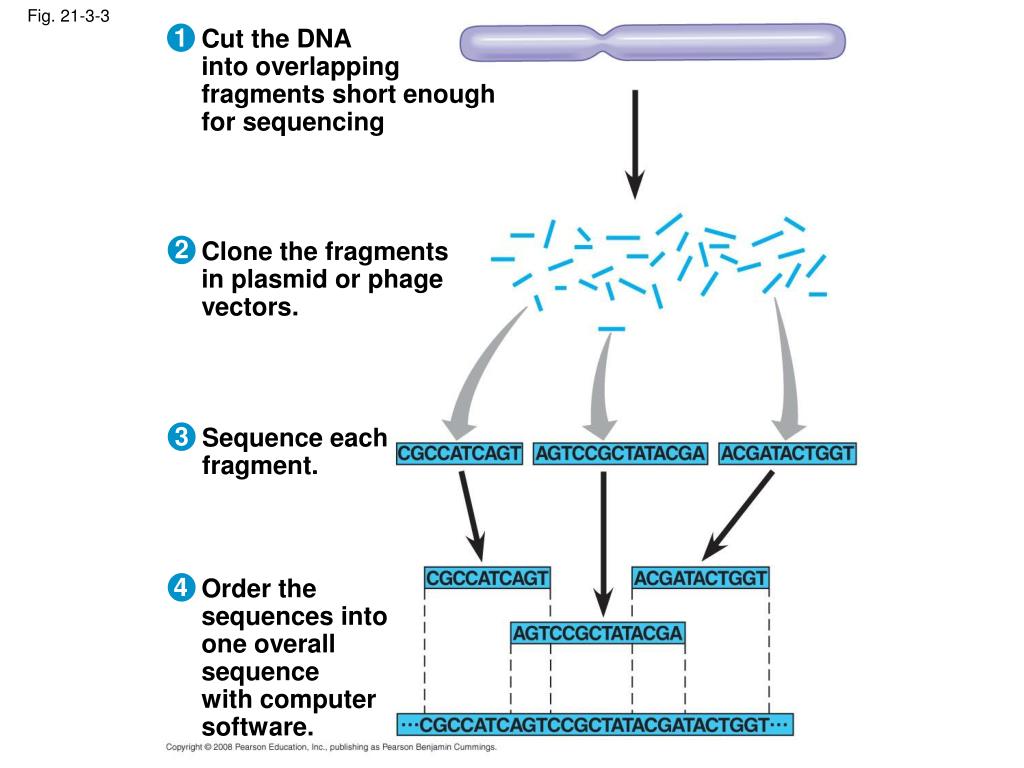 Fig. 21-3-3

1 Cut the DNA into overlapping fragments short enough for sequencing

2 Clone the fragments in plasmid or phage vectors.

3 Sequence each fragment.

CGCCATCAGT AGTCCGCTATACGA ACGATACTGGT

4 Order the sequences into one overall sequence with computer software.

CGCCATCAGT ACGATACTGGT

AGTCCGCTATACGA

···CGCCATCAGTCCGCTATACGATACTGGT···

Copyright © 2008 Pearson Education, Inc., publishing as Pearson Benjamin Cummings.